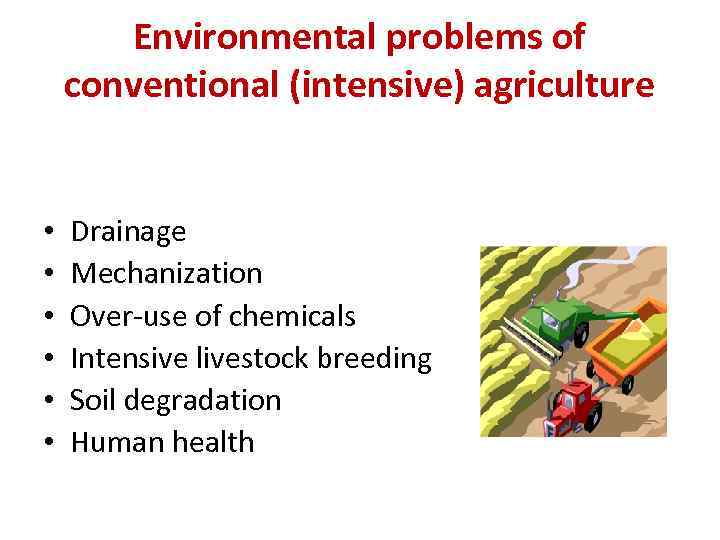 Environmental problems of conventional (intensive) agriculture

• Drainage
• Mechanization
• Over-use of chemicals
• Intensive livestock breeding
• Soil degradation
• Human health